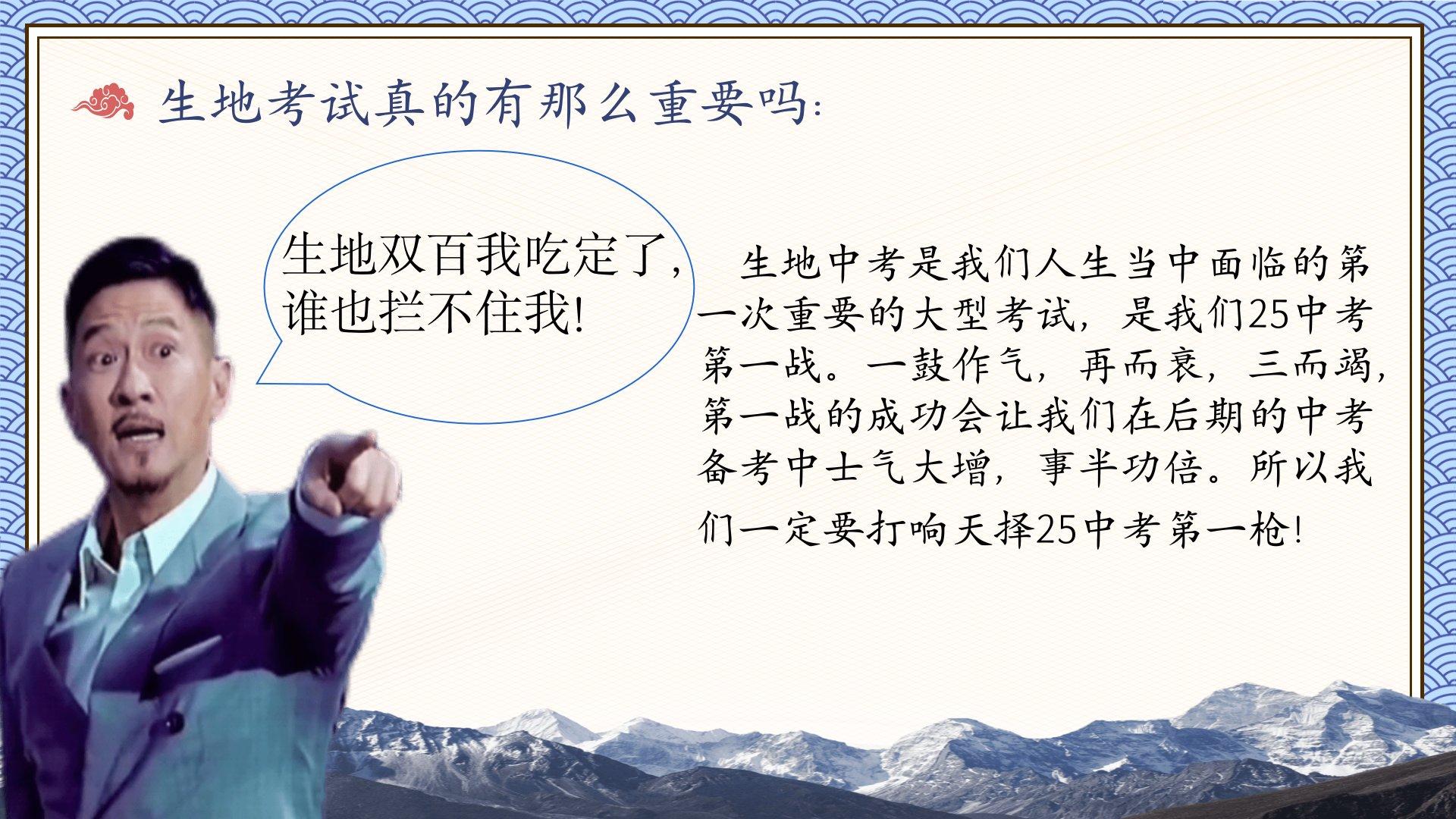 生地考试真的有那么重要吗:

生地双百我吃定了,谁也拦不住我!

生地中考是我们人生当中面临的第一次重要的大型考试,是我们25中考第一战。一鼓作气,再而衰,三而竭,第一战的成功会让我们在后期的中考备考中士气大增,事半功倍。所以我们一定要打响天择25中考第一枪!